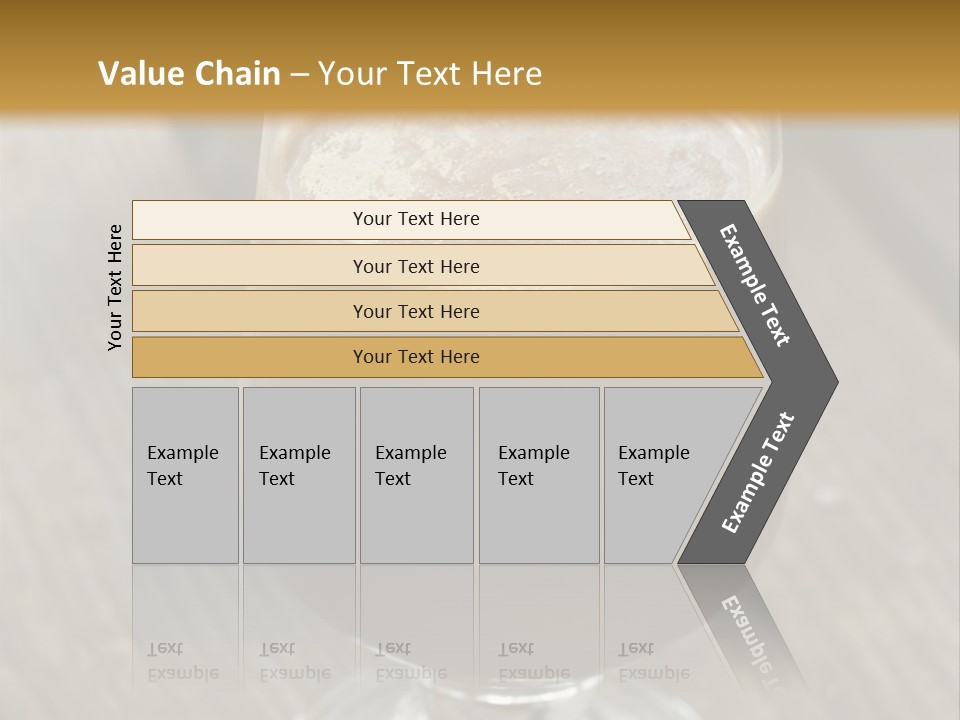 Value Chain – Your Text Here

Your Text Here

Your Text Here

Your Text Here

Your Text Here

Your Text Here

Example Text

Example Text

Example Text

Example Text

Example Text

Example Text

Example Text